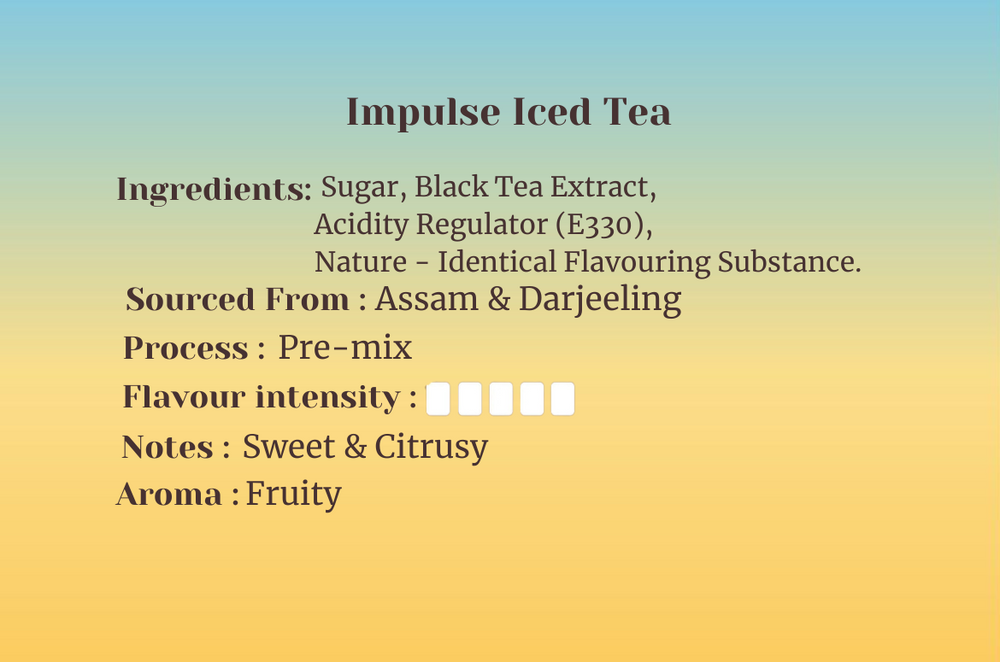 Impulse Iced Tea

Ingredients: Sugar, Black Tea Extract, Acidity Regulator (E330), Nature - Identical Flavouring Substance.

Sourced From : Assam & Darjeeling

Process : Pre-mix

Flavour intensity :

Notes : Sweet & Citrusy

Aroma : Fruity